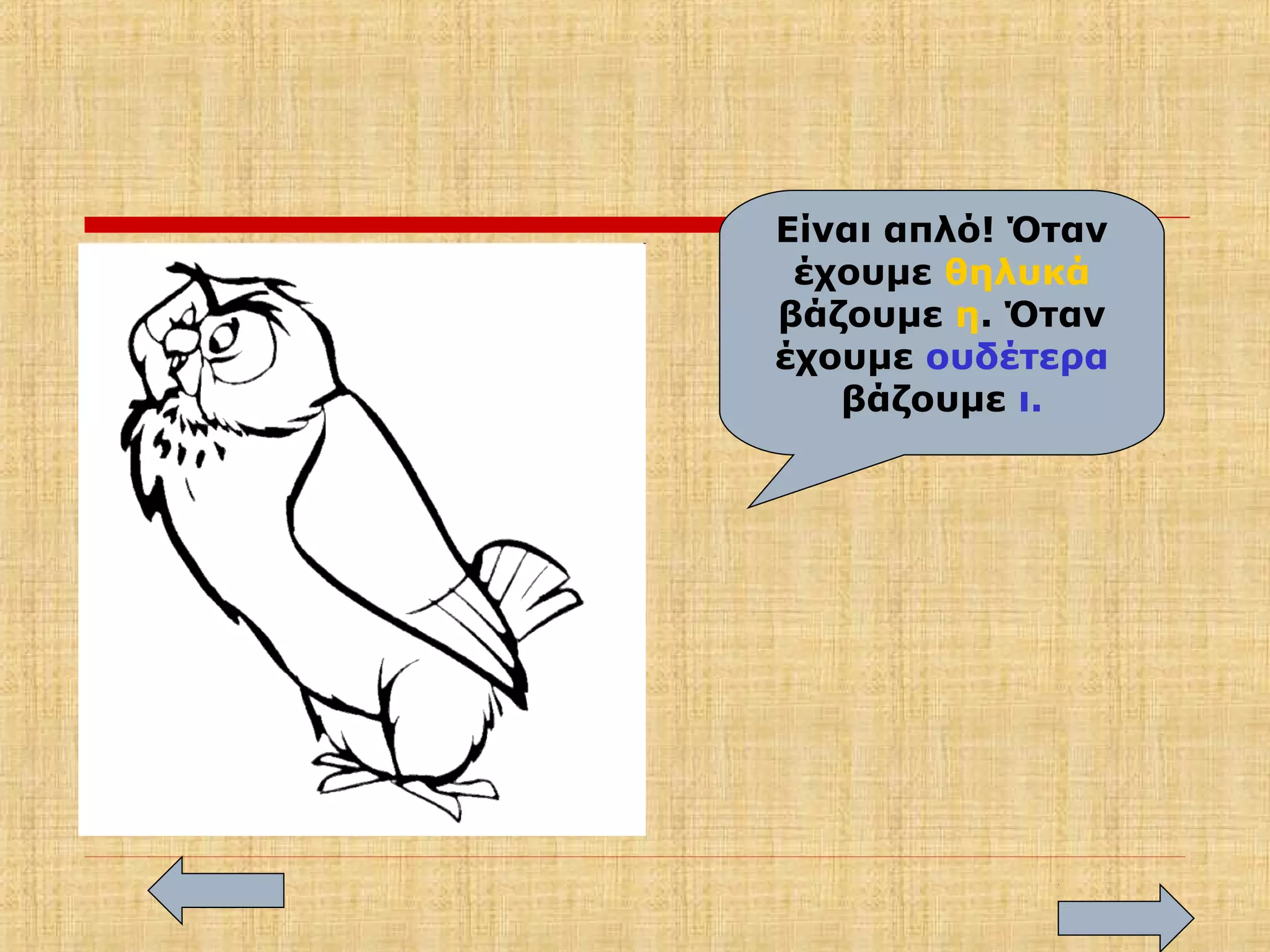 Είναι απλό! Όταν έχουμε θηλυκά βάζουμε η. Όταν έχουμε ουδέτερα βάζουμε ι.